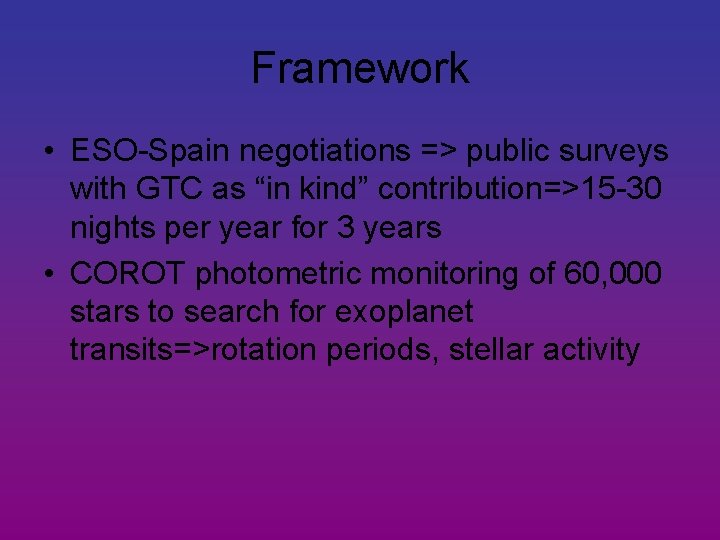 Framework

• ESO-Spain negotiations => public surveys with GTC as “in kind” contribution=>15-30 nights per year for 3 years
• COROT photometric monitoring of 60,000 stars to search for exoplanet transits=>rotation periods, stellar activity